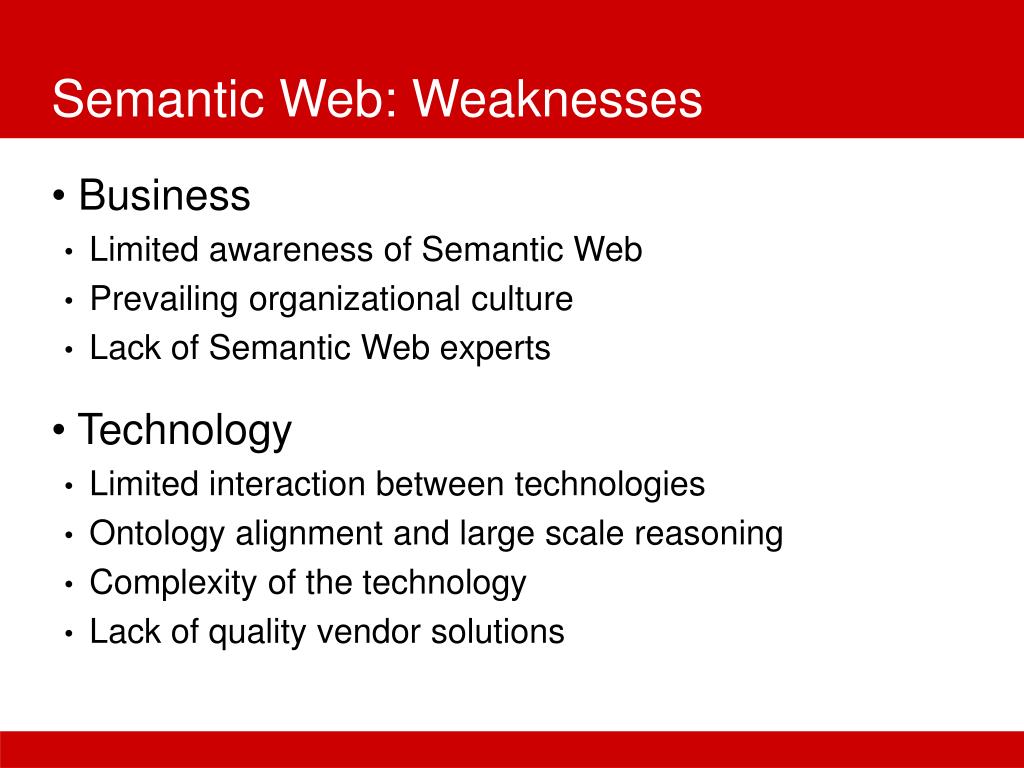 Semantic Web: Weaknesses

• Business
• Limited awareness of Semantic Web
• Prevailing organizational culture
• Lack of Semantic Web experts

• Technology
• Limited interaction between technologies
• Ontology alignment and large scale reasoning
• Complexity of the technology
• Lack of quality vendor solutions